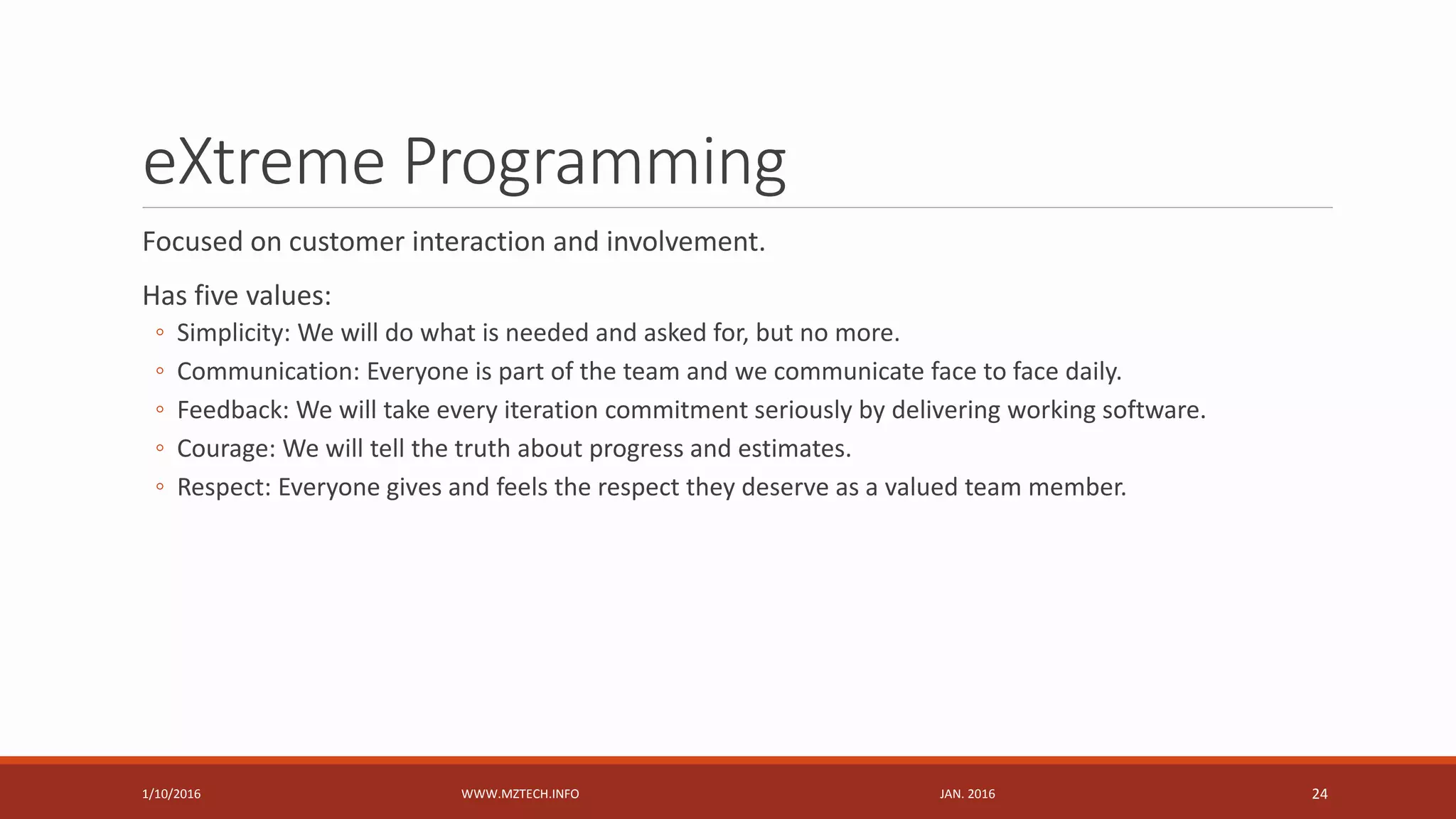 eXtreme Programming

Focused on customer interaction and involvement.

Has five values:

◦ Simplicity: We will do what is needed and asked for, but no more.
◦ Communication: Everyone is part of the team and we communicate face to face daily.
◦ Feedback: We will take every iteration commitment seriously by delivering working software.
◦ Courage: We will tell the truth about progress and estimates.
◦ Respect: Everyone gives and feels the respect they deserve as a valued team member.

1/10/2016 WWW.MZTECH.INFO JAN. 2016 24